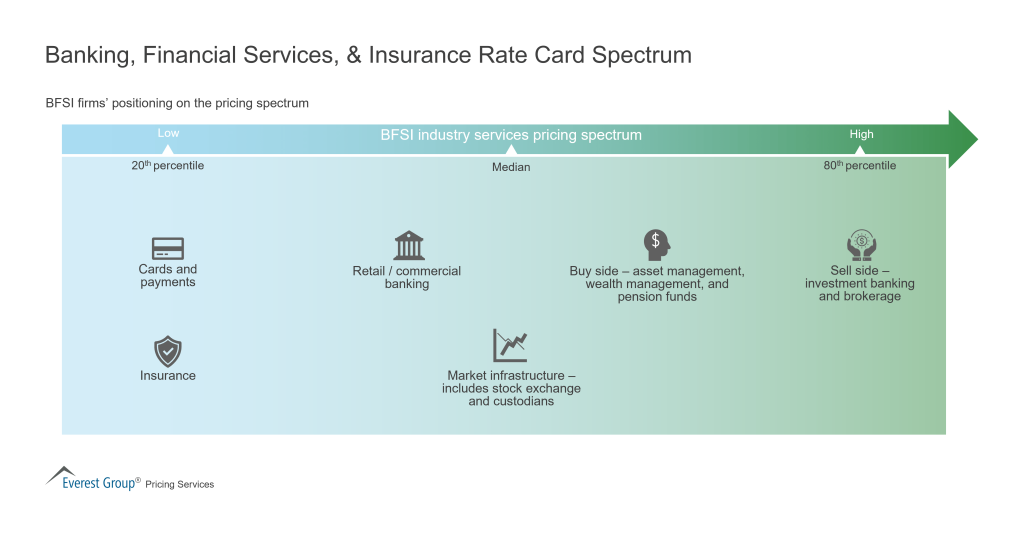 Banking, Financial Services, & Insurance Rate Card Spectrum

BFSI firms' positioning on the pricing spectrum

Low

BFSI industry services pricing spectrum

High

$20^{th}$ percentile

Median

$80^{th}$ percentile

Cards and payments

Retail / commercial banking

Buy side – asset management, wealth management, and pension funds

Sell side – investment banking and brokerage

Insurance

Market infrastructure – includes stock exchange and custodians

Everest Group® Pricing Services